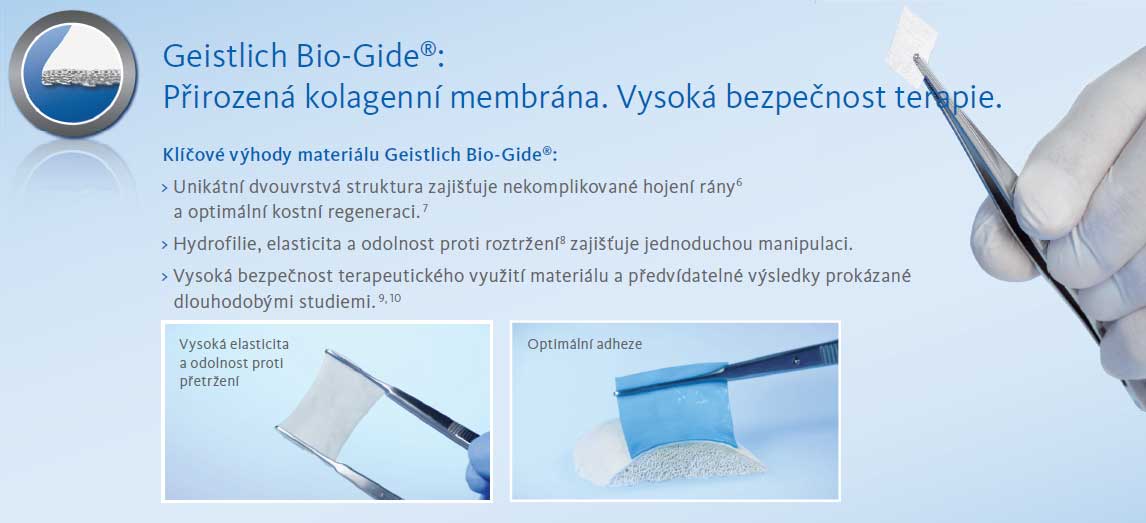 Geistlich Bio-Gide®:
Přirozená kolagenní membrána. Vysoká bezpečnost terapie.

Klíčové výhody materiálu Geistlich Bio-Gide®:

› Unikátní dvouvrstvá struktura zajišťuje nekomplikované hojení rány$^{6}$ a optimální kostní regeneraci.$^{7}$

› Hydrofilie, elasticita a odolnost proti roztržení$^{8}$ zajišťuje jednoduchou manipulaci.

› Vysoká bezpečnost terapeutického využití materiálu a předvídatelné výsledky prokázané dlouhodobými studiemi.$^{9, 10}$

Vysoká elasticita a odolnost proti přetržení

Optimální adheze